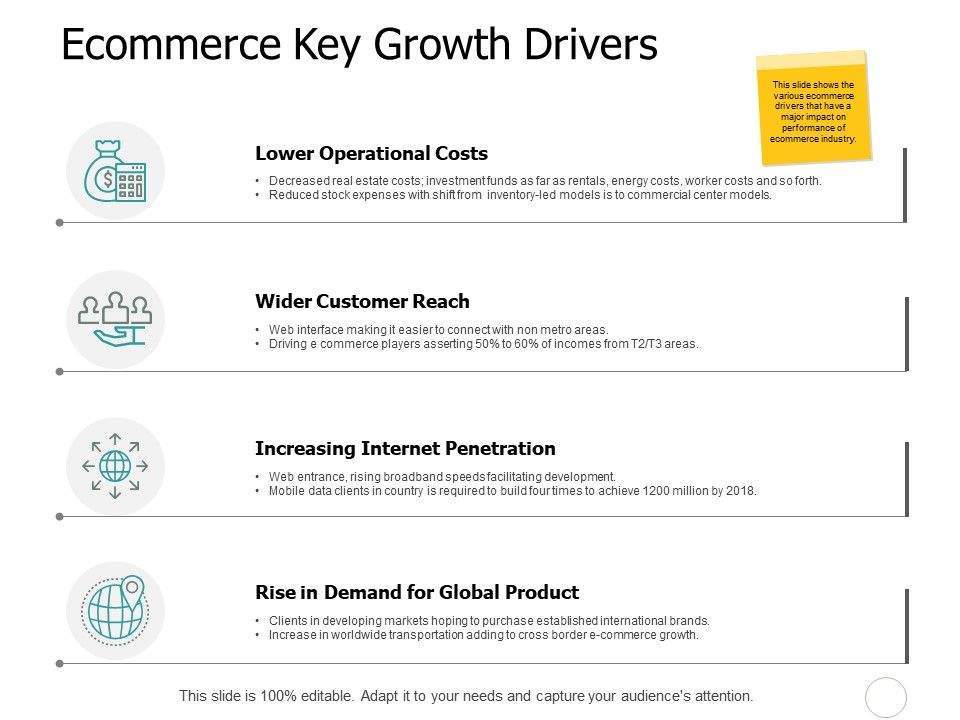 Ecommerce Key Growth Drivers

This slide shows the various ecommerce drivers that have a major impact on performance of ecommerce industry.

Lower Operational Costs

• Decreased real estate costs; investment funds as far as rentals, energy costs, worker costs and so forth.
• Reduced stock expenses with shift from inventory-led models is to commercial center models.

Wider Customer Reach

• Web interface making it easier to connect with non metro areas.
• Driving e commerce players asserting 50% to 60% of incomes from T2/T3 areas.

Increasing Internet Penetration

• Web entrance, rising broadband speeds facilitating development.
• Mobile data clients in country is required to build four times to achieve 1200 million by 2018.

Rise in Demand for Global Product

• Clients in developing markets hoping to purchase established international brands.
• Increase in worldwide transportation adding to cross border e-commerce growth.

This slide is 100% editable. Adapt it to your needs and capture your audience's attention.